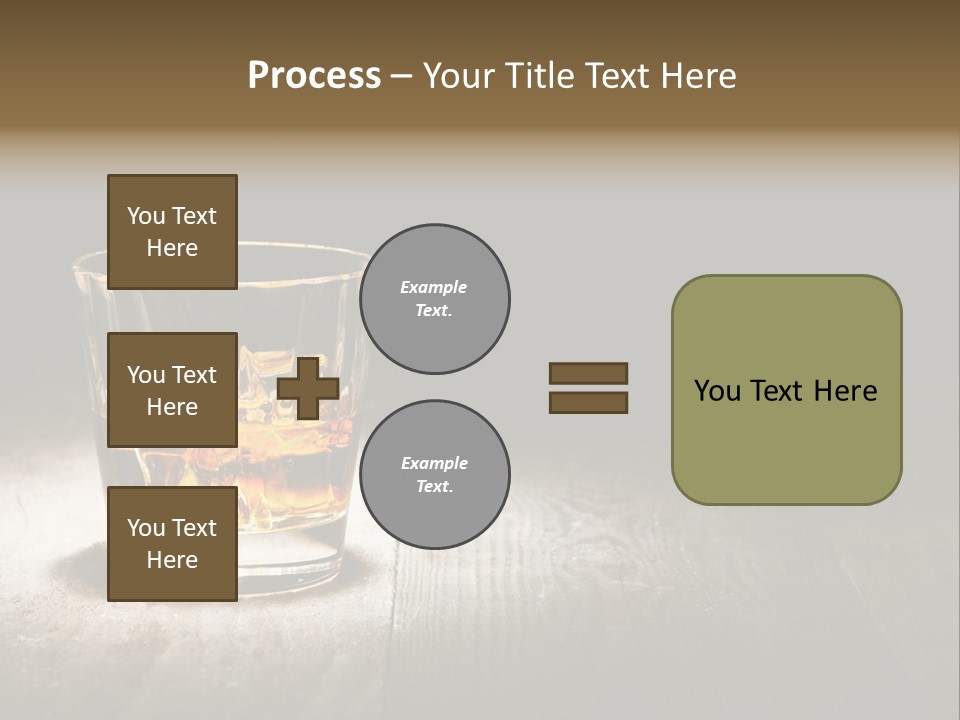 Process – Your Title Text Here

You Text Here

You Text Here

You Text Here

Example Text.

Example Text.

You Text Here